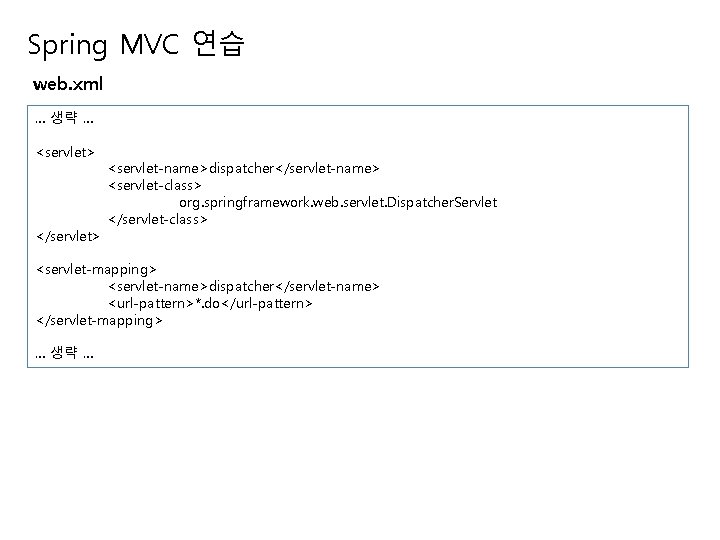 Spring MVC 연습

web.xml

… 생략 …

<servlet>
<servlet-name>dispatcher</servlet-name>
<servlet-class>
org.springframework.web.servlet.DispatcherServlet
</servlet-class>
</servlet>

<servlet-mapping>
<servlet-name>dispatcher</servlet-name>
<url-pattern>*.do</url-pattern>
</servlet-mapping>

… 생략 …